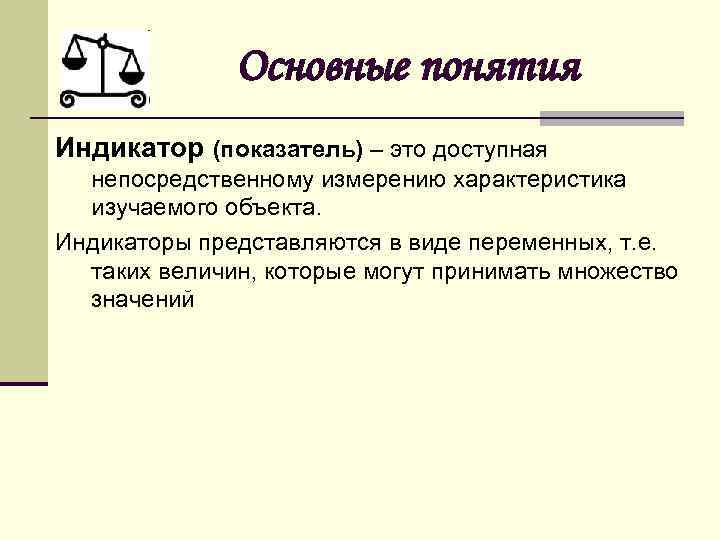 Основные понятия

Индикатор (показатель) – это доступная непосредственному измерению характеристика изучаемого объекта.

Индикаторы представляются в виде переменных, т.е. таких величин, которые могут принимать множество значений